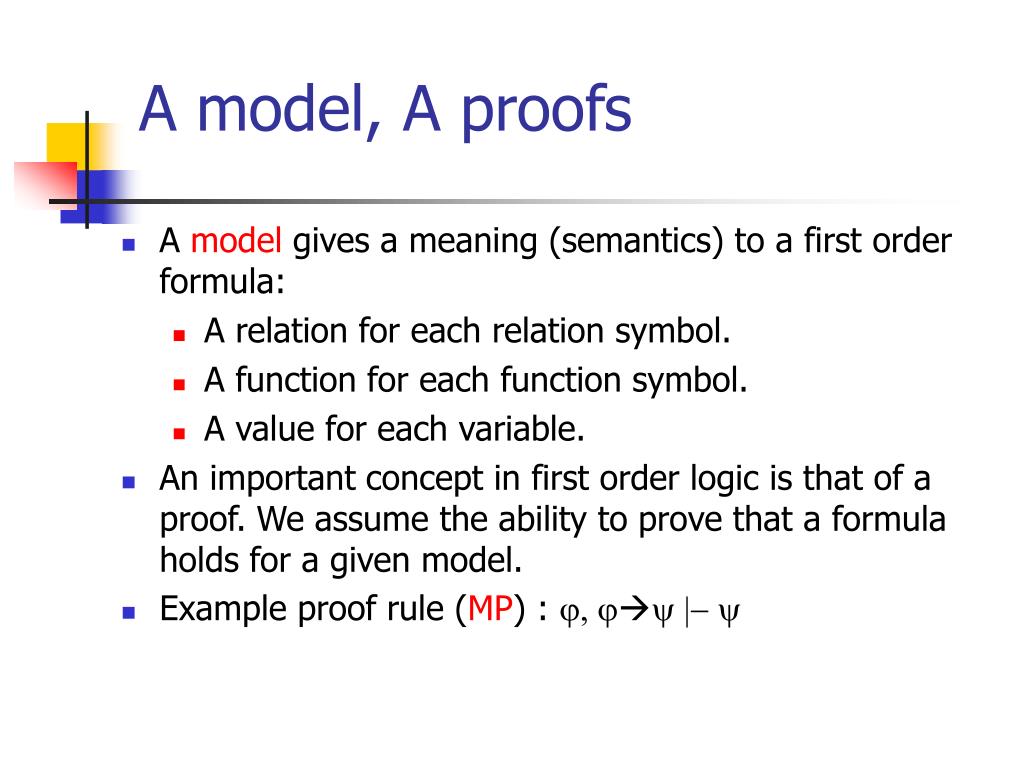 A model, A proofs

A model gives a meaning (semantics) to a first order formula:

A relation for each relation symbol.

A function for each function symbol.

A value for each variable.

An important concept in first order logic is that of a proof. We assume the ability to prove that a formula holds for a given model.

Example proof rule (MP) : $\varphi, \varphi \rightarrow \psi \vdash \psi$